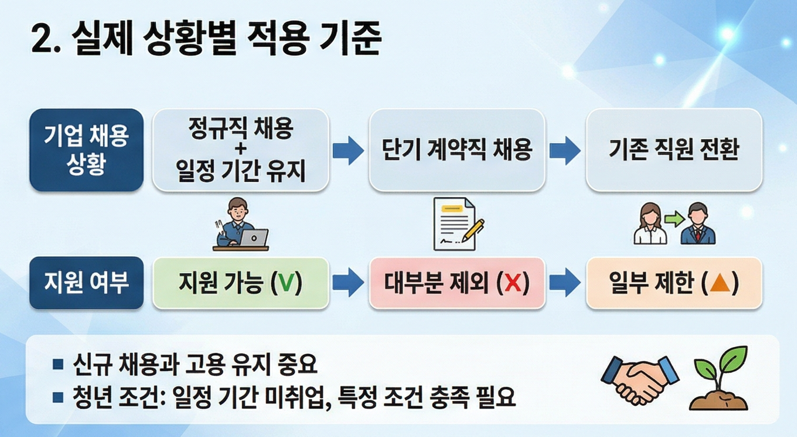 2. 실제 상황별 적용 기준

기업 채용 상황

정규직 채용 + 일정 기간 유지

단기 계약직 채용

기존 직원 전환

지원 여부

지원 가능 (V)

대부분 제외 (X)

일부 제한 (▲)

■ 신규 채용과 고용 유지 중요
■ 청년 조건: 일정 기간 미취업, 특정 조건 충족 필요